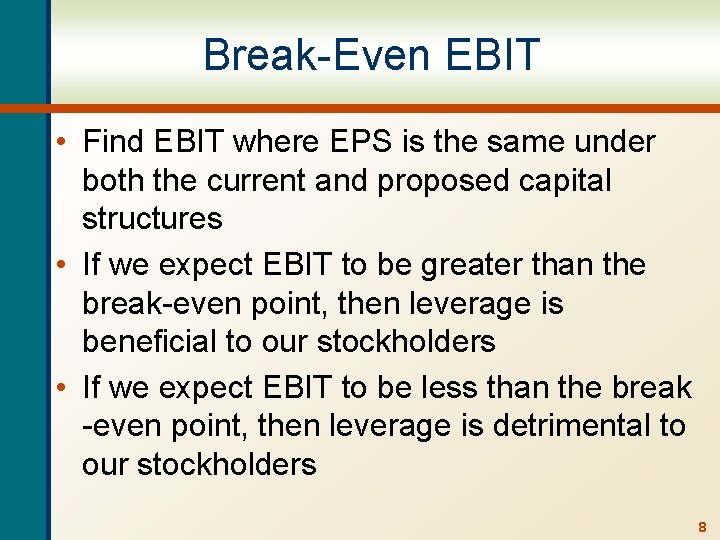 Break-Even EBIT

• Find EBIT where EPS is the same under both the current and proposed capital structures
• If we expect EBIT to be greater than the break-even point, then leverage is beneficial to our stockholders
• If we expect EBIT to be less than the break -even point, then leverage is detrimental to our stockholders

8